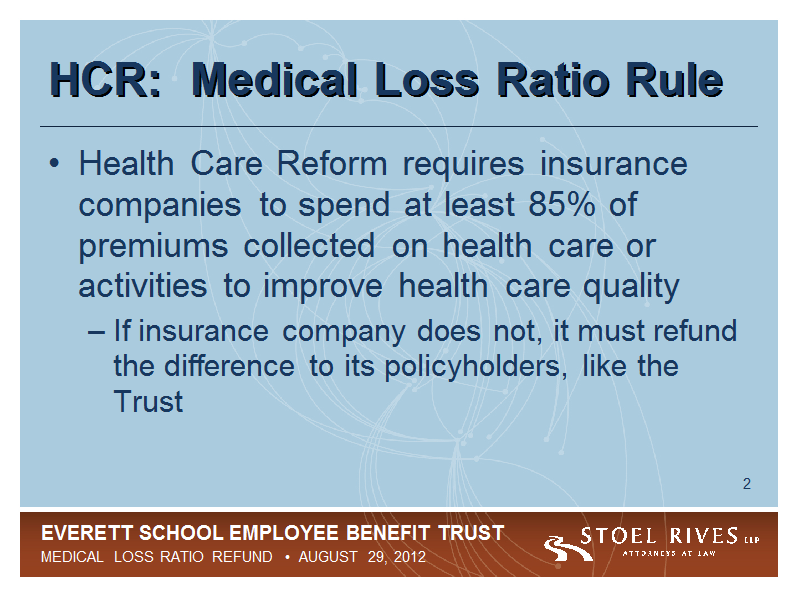 HCR: Medical Loss Ratio Rule

• Health Care Reform requires insurance companies to spend at least 85% of premiums collected on health care or activities to improve health care quality

– If insurance company does not, it must refund the difference to its policyholders, like the Trust

2

EVERETT SCHOOL EMPLOYEE BENEFIT TRUST
MEDICAL LOSS RATIO REFUND • AUGUST 29, 2012

STOEL RIVES LLP
ATTORNEYS AT LAW